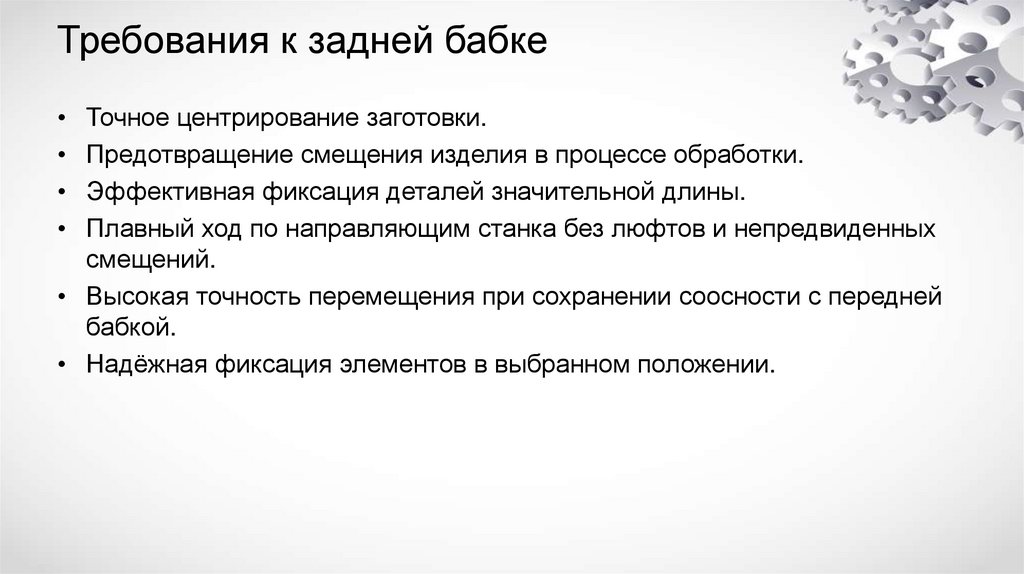 Требования к задней бабке

• Точное центрирование заготовки.
• Предотвращение смещения изделия в процессе обработки.
• Эффективная фиксация деталей значительной длины.
• Плавный ход по направляющим станка без люфтов и непредвиденных смещений.
• Высокая точность перемещения при сохранении соосности с передней бабкой.
• Надёжная фиксация элементов в выбранном положении.